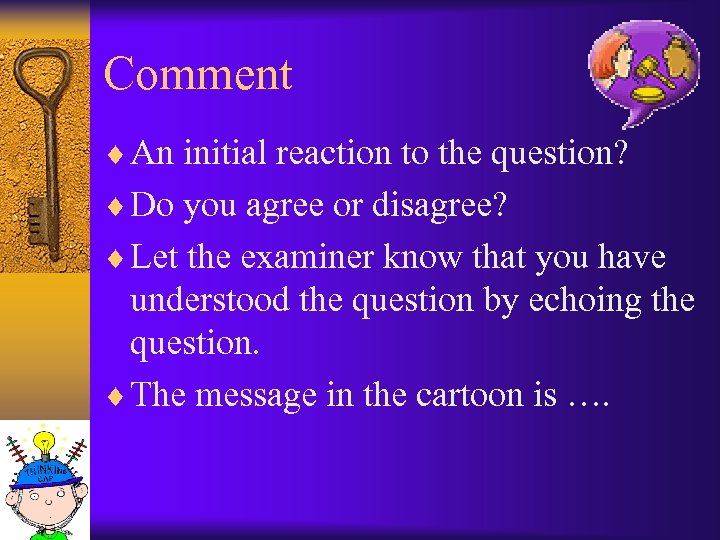 Comment

♦ An initial reaction to the question?

♦ Do you agree or disagree?

♦ Let the examiner know that you have understood the question by echoing the question.

♦ The message in the cartoon is ….

THINKING CAP